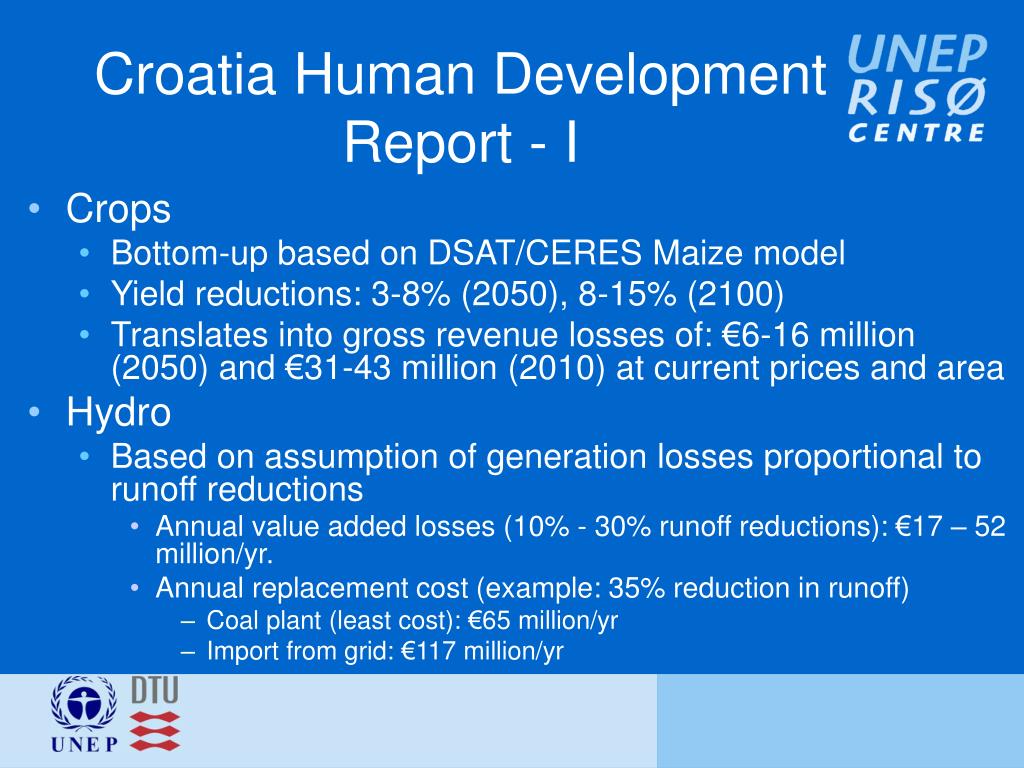 Croatia Human Development Report - I

UNEP RISØ CENTRE

• Crops
  • Bottom-up based on DSAT/CERES Maize model
  • Yield reductions: 3-8% (2050), 8-15% (2100)
  • Translates into gross revenue losses of: €6-16 million (2050) and €31-43 million (2010) at current prices and area
• Hydro
  • Based on assumption of generation losses proportional to runoff reductions
    • Annual value added losses (10% - 30% runoff reductions): €17 – 52 million/yr.
    • Annual replacement cost (example: 35% reduction in runoff)
      – Coal plant (least cost): €65 million/yr
      – Import from grid: €117 million/yr

UNEP

DTU